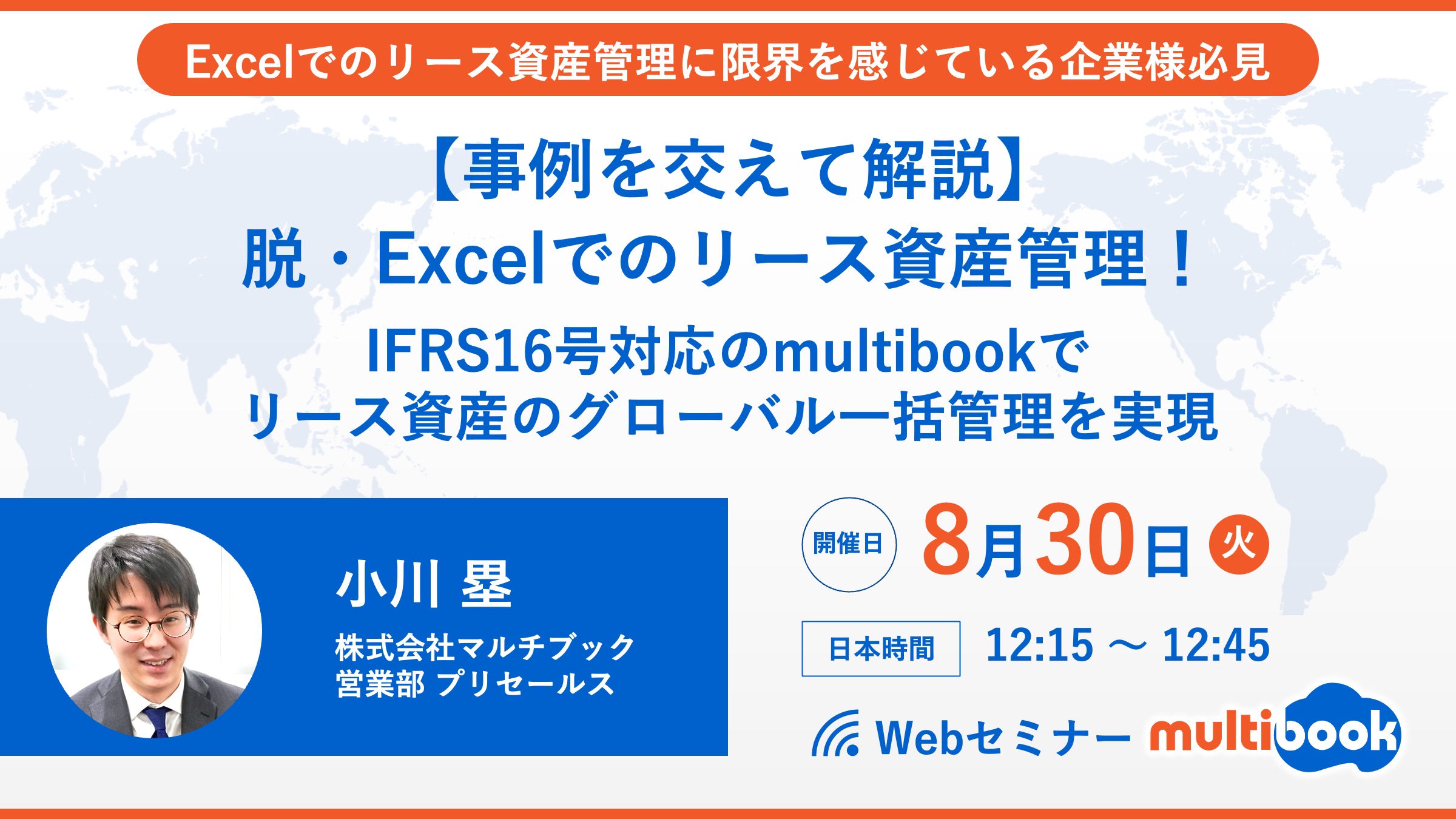 Excelでのリース資産管理に限界を感じている企業様必見

【事例を交えて解説】
脱・Excelでのリース資産管理！
IFRS16号対応のmultibookで
リース資産のグローバル一括管理を実現

小川 塁
株式会社マルチブック
営業部 プリセールス

開催日 8月30日 火

日本時間 12:15 ～ 12:45

Webセミナー multibook